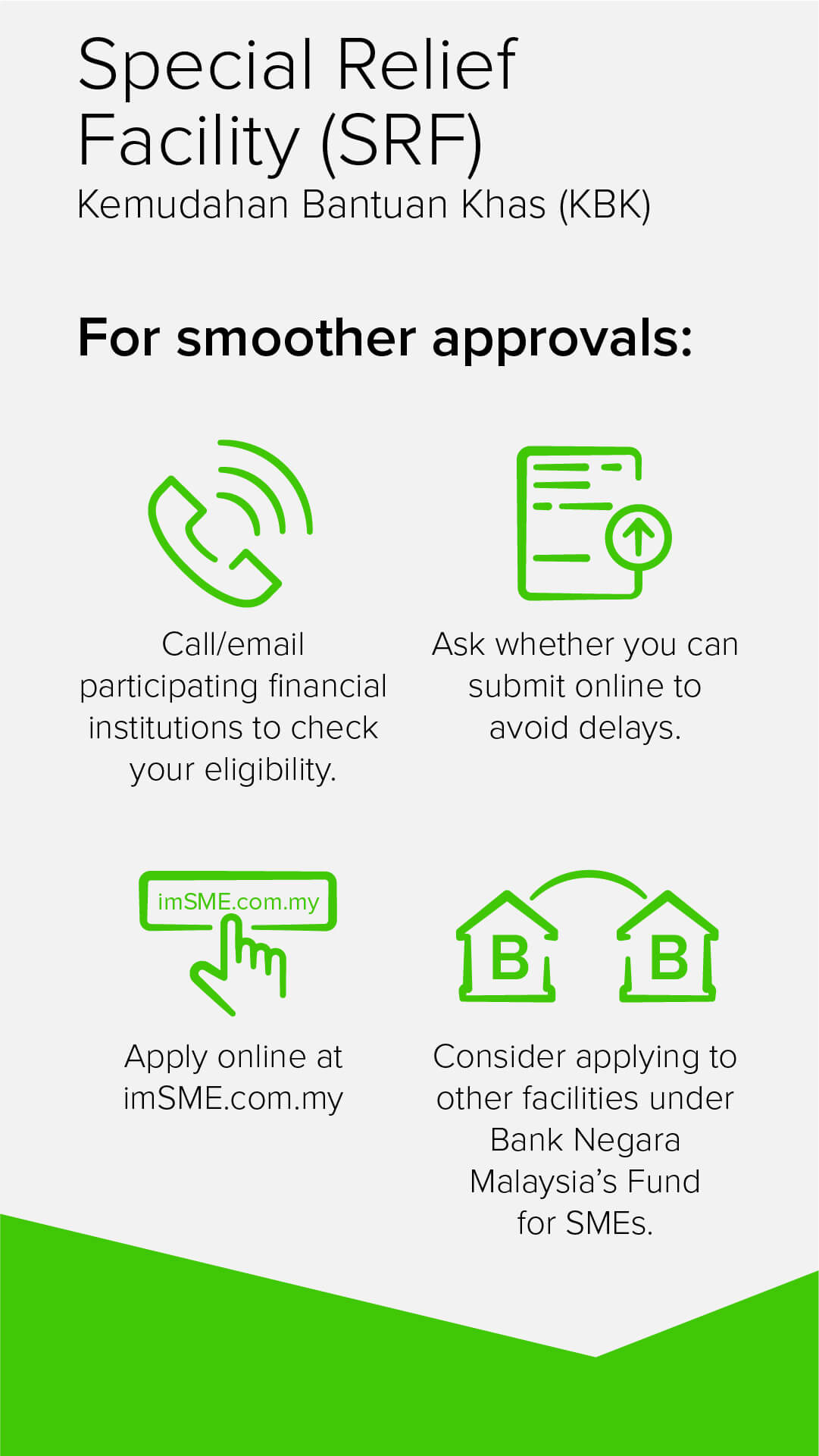 Special Relief Facility (SRF)
Kemudahan Bantuan Khas (KBK)

For smoother approvals:

Call/email participating financial institutions to check your eligibility.

Ask whether you can submit online to avoid delays.

imSME.com.my

Apply online at imSME.com.my

B

B

Consider applying to other facilities under Bank Negara Malaysia's Fund for SMEs.